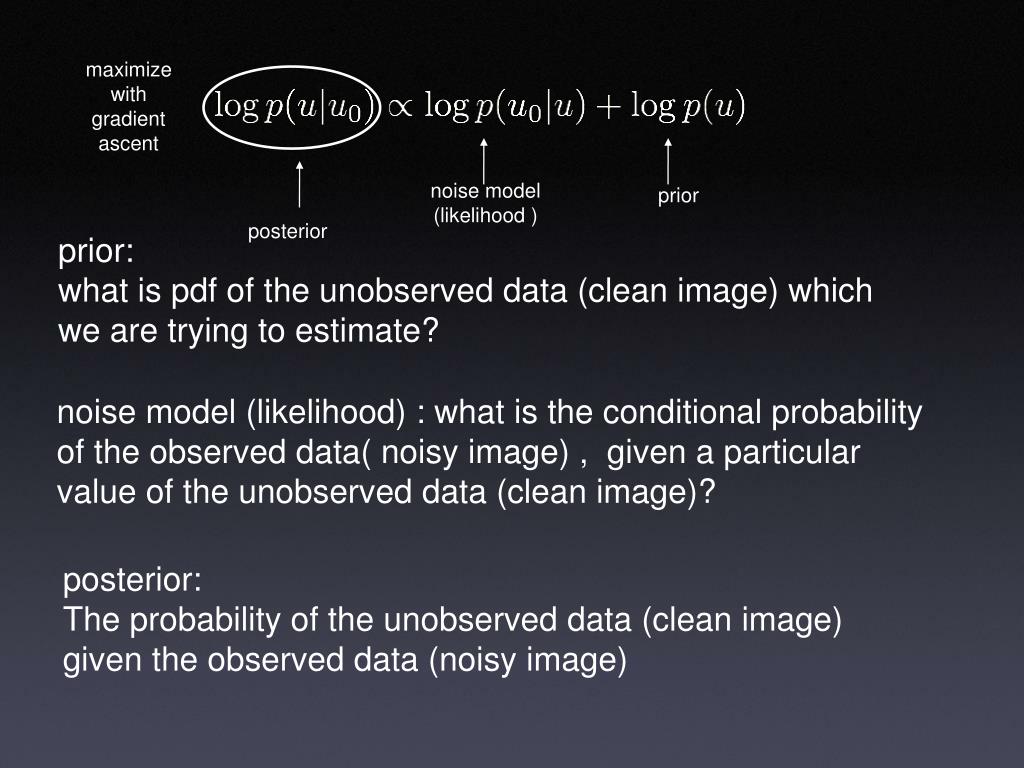 maximize with gradient ascent

$\log p(u|u_0) \propto \log p(u_0|u) + \log p(u)$

posterior

noise model (likelihood )

prior

prior:
what is pdf of the unobserved data (clean image) which we are trying to estimate?

noise model (likelihood) : what is the conditional probability of the observed data( noisy image) , given a particular value of the unobserved data (clean image)?

posterior:
The probability of the unobserved data (clean image) given the observed data (noisy image)